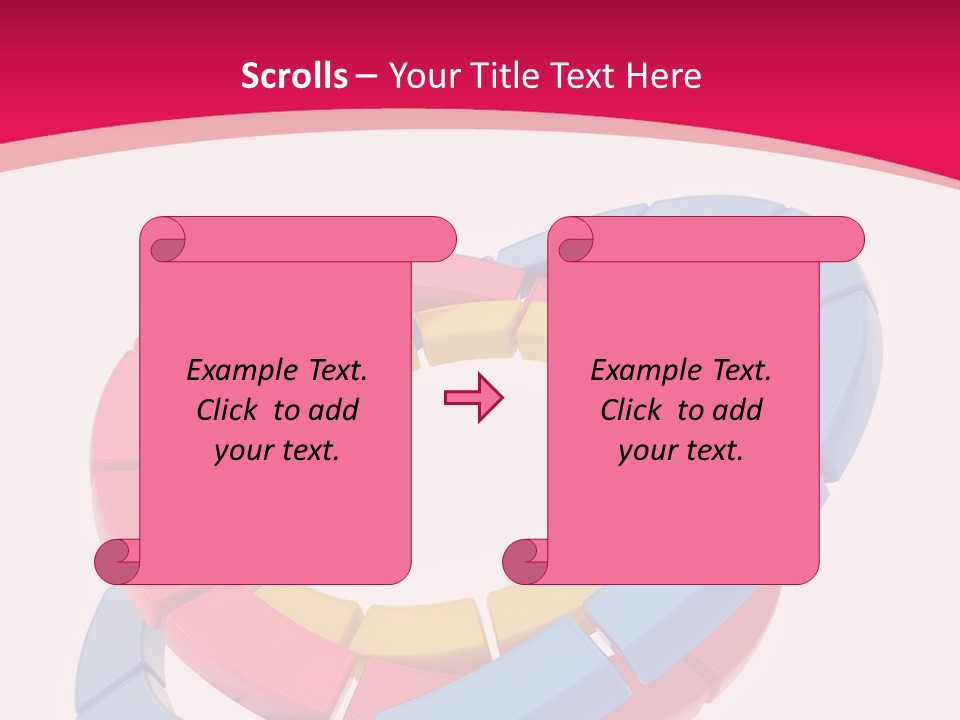 Scrolls – Your Title Text Here

Example Text. Click to add your text.

Example Text. Click to add your text.